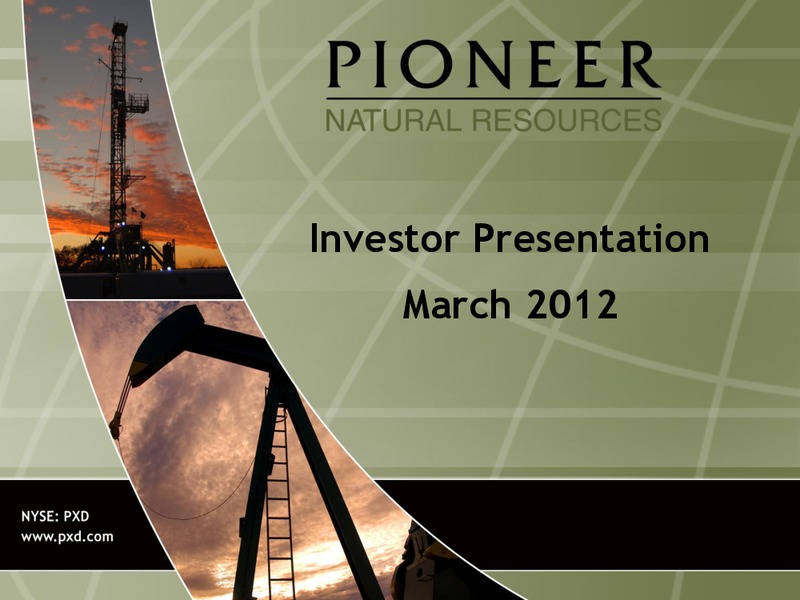 PIONEER
NATURAL RESOURCES

Investor Presentation
March 2012

NYSE: PXD
www.pxd.com